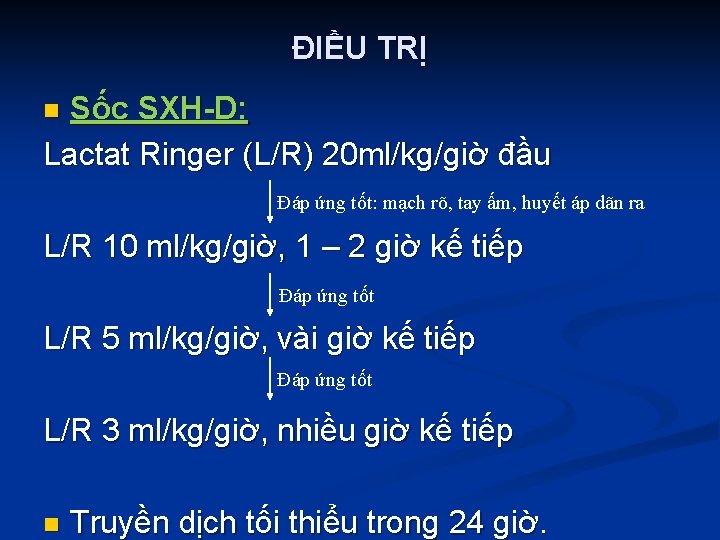 ĐIỀU TRỊ

Sốc SXH-D:

Lactat Ringer (L/R) 20ml/kg/giờ đầu

Đáp ứng tốt: mạch rõ, tay ấm, huyết áp dãn ra

L/R 10 ml/kg/giờ, 1 – 2 giờ kế tiếp

Đáp ứng tốt

L/R 5 ml/kg/giờ, vài giờ kế tiếp

Đáp ứng tốt

L/R 3 ml/kg/giờ, nhiều giờ kế tiếp

Truyền dịch tối thiểu trong 24 giờ.